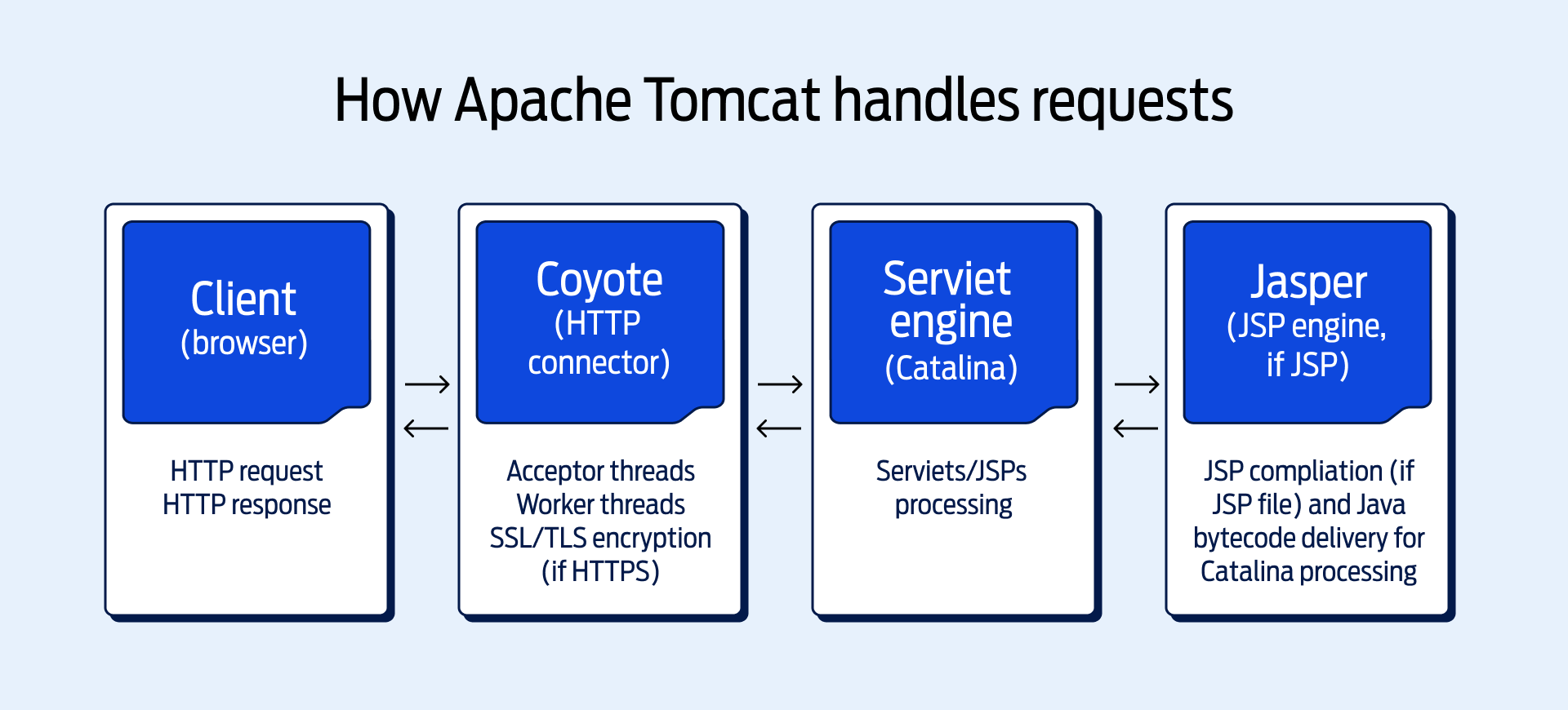 How Apache Tomcat handles requests

Client
(browser)

HTTP request
HTTP response

Coyote
(HTTP connector)

Acceptor threads
Worker threads
SSL/TLS encryption (if HTTPS)

Serviet engine
(Catalina)

Serviets/JSPs processing

Jasper
(JSP engine, if JSP)

JSP compliation (if JSP file) and Java bytecode delivery for Catalina processing